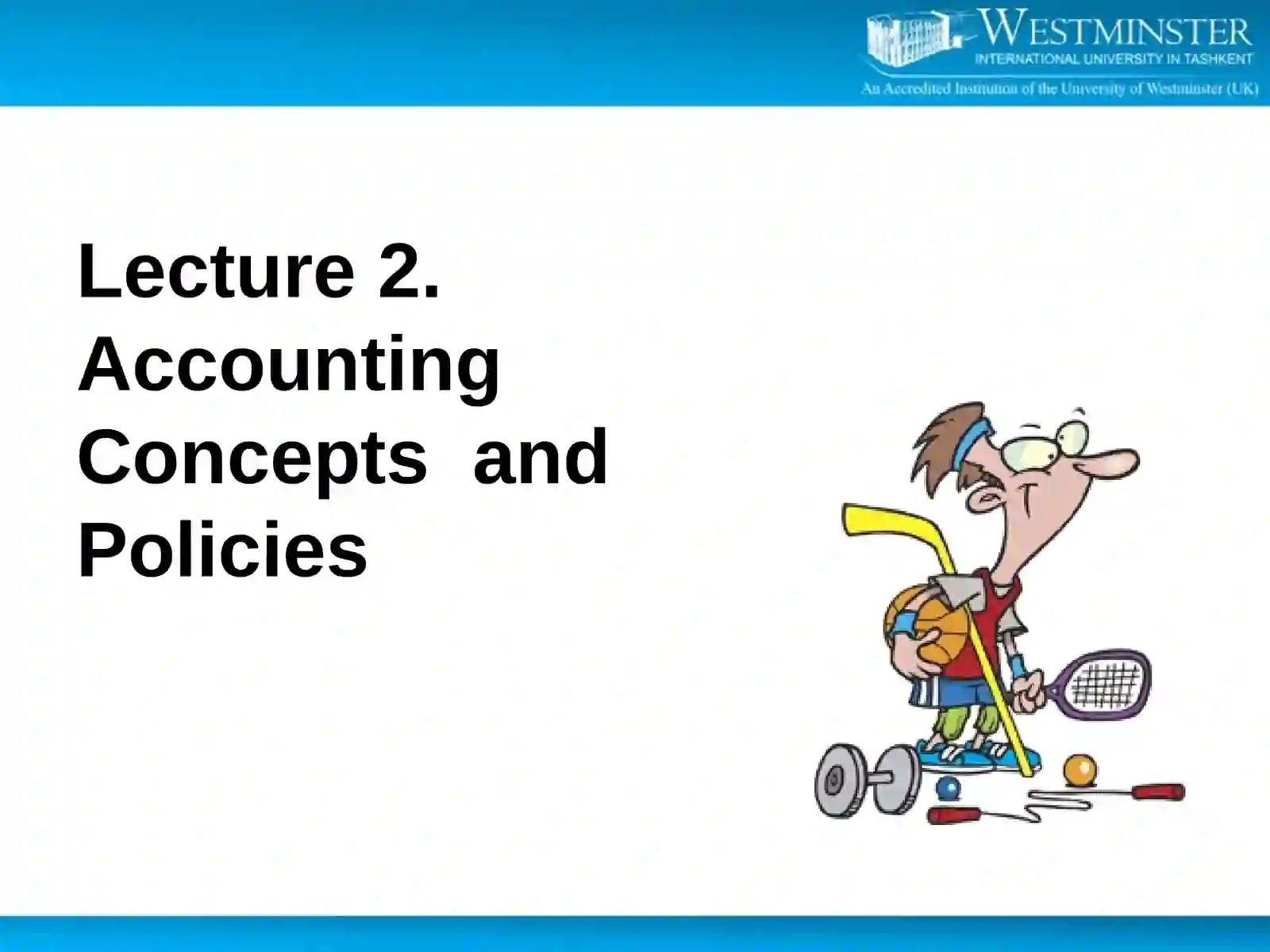 WESTMINSTER
INTERNATIONAL UNIVERSITY IN TASHKENT
An Accredited Institution of the University of Westminster (UK)

Lecture 2. Accounting Concepts and Policies